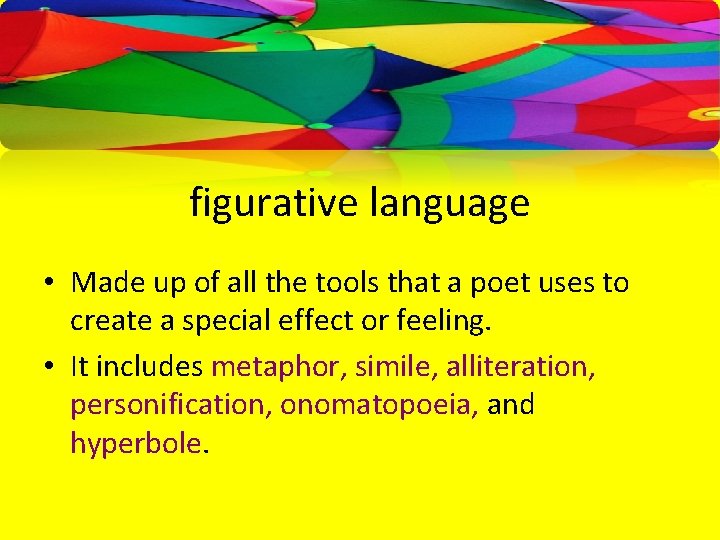 figurative language

• Made up of all the tools that a poet uses to create a special effect or feeling.

• It includes metaphor, simile, alliteration, personification, onomatopoeia, and hyperbole.